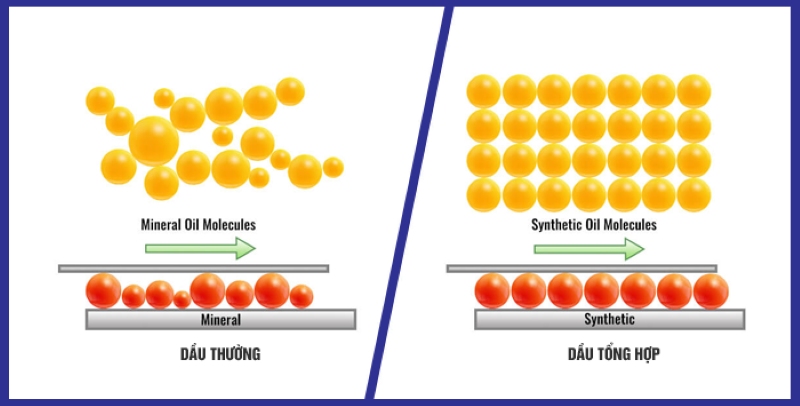 Mineral Oil Molecules

Mineral

DẦU THƯỜNG

Synthetic Oil Molecules

Synthetic

DẦU TỔNG HỢP